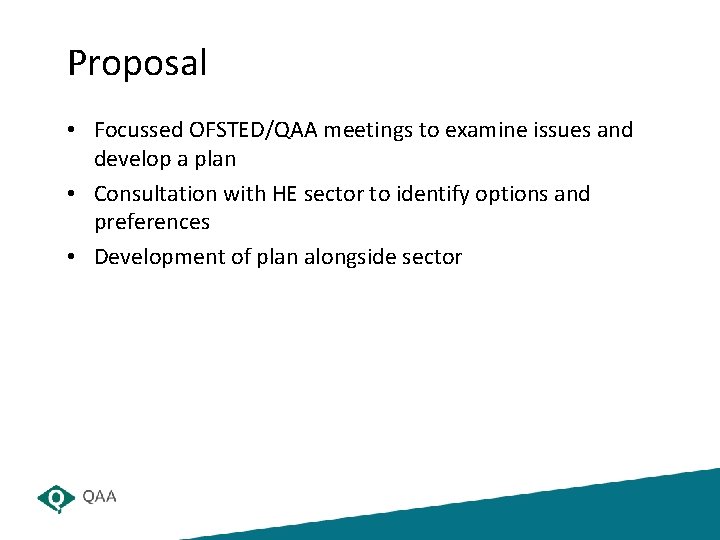 Proposal

• Focussed OFSTED/QAA meetings to examine issues and develop a plan
• Consultation with HE sector to identify options and preferences
• Development of plan alongside sector

QAA